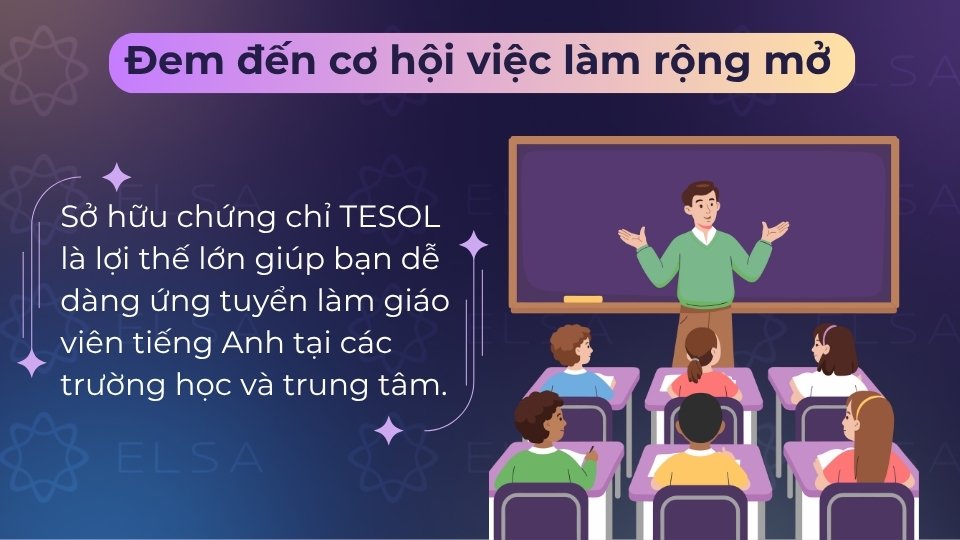 Đem đến cơ hội việc làm rộng mở

Sở hữu chứng chỉ TESOL là lợi thế lớn giúp bạn dễ dàng ứng tuyển làm giáo viên tiếng Anh tại các trường học và trung tâm.

ELSA